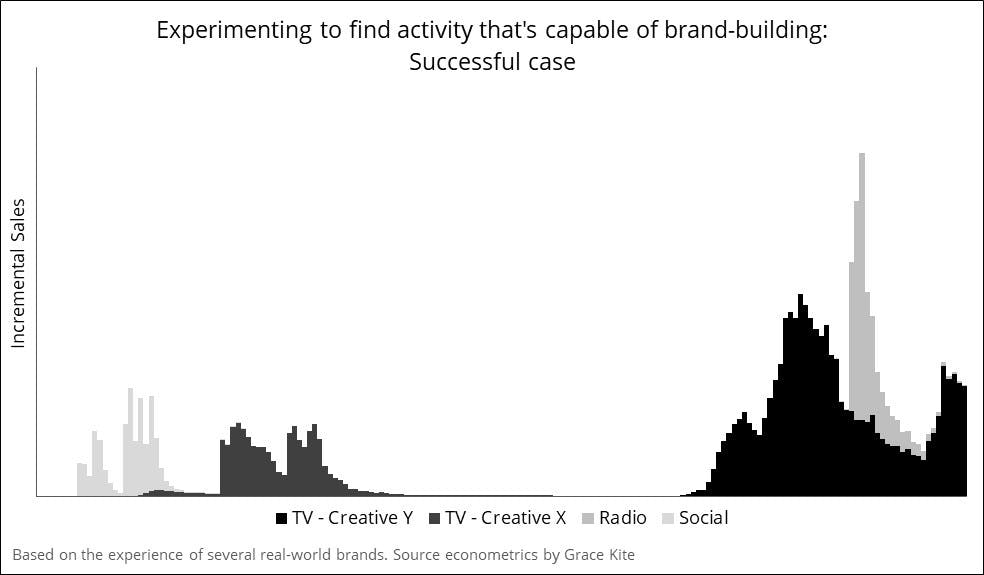 Experimenting to find activity that's capable of brand-building: Successful case

Incremental Sales

TV - Creative Y TV - Creative X Radio Social

Based on the experience of several real-world brands. Source econometrics by Grace Kite